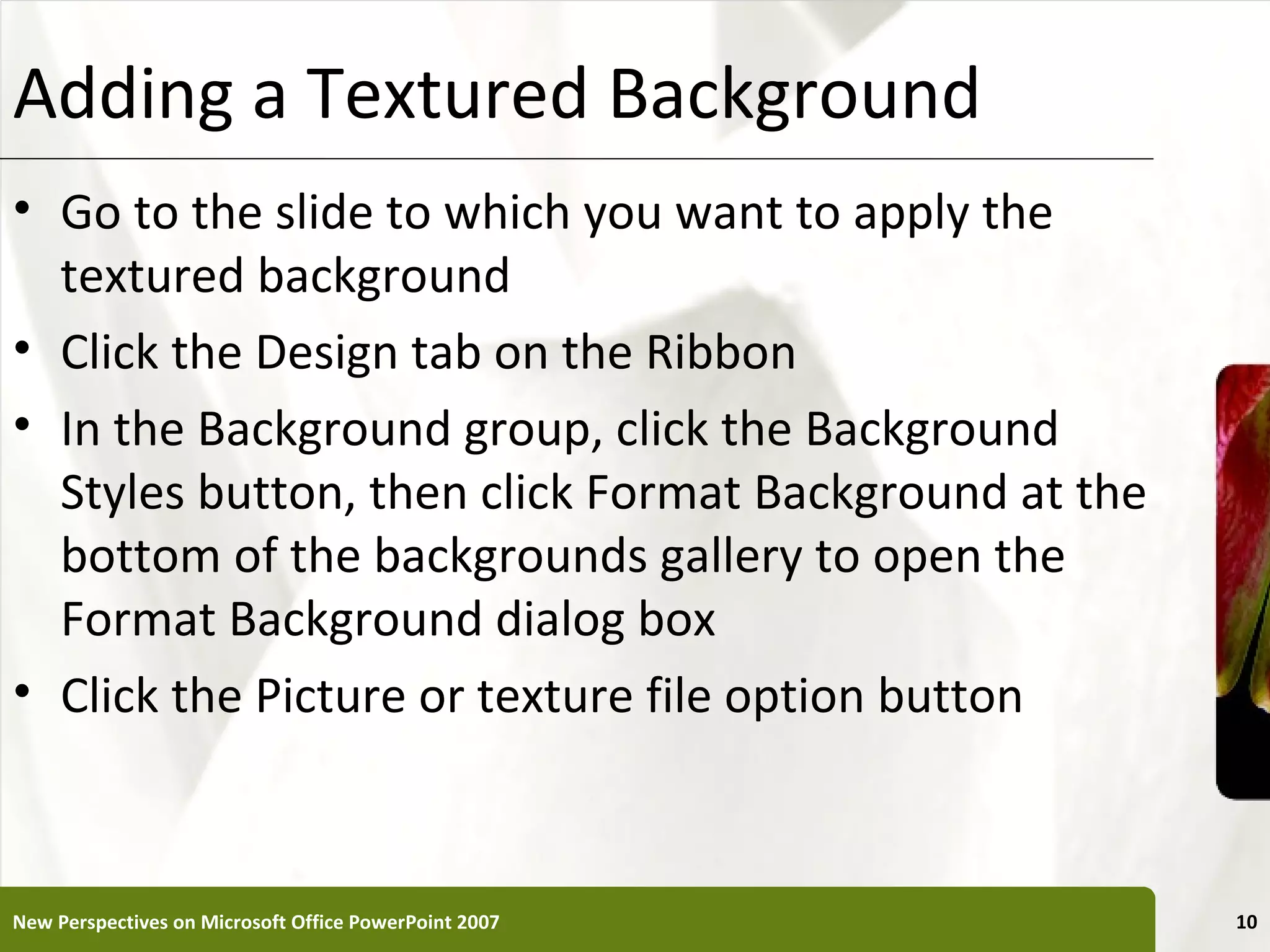 Adding a Textured Background

• Go to the slide to which you want to apply the textured background
• Click the Design tab on the Ribbon
• In the Background group, click the Background Styles button, then click Format Background at the bottom of the backgrounds gallery to open the Format Background dialog box
• Click the Picture or texture file option button

New Perspectives on Microsoft Office PowerPoint 2007

10